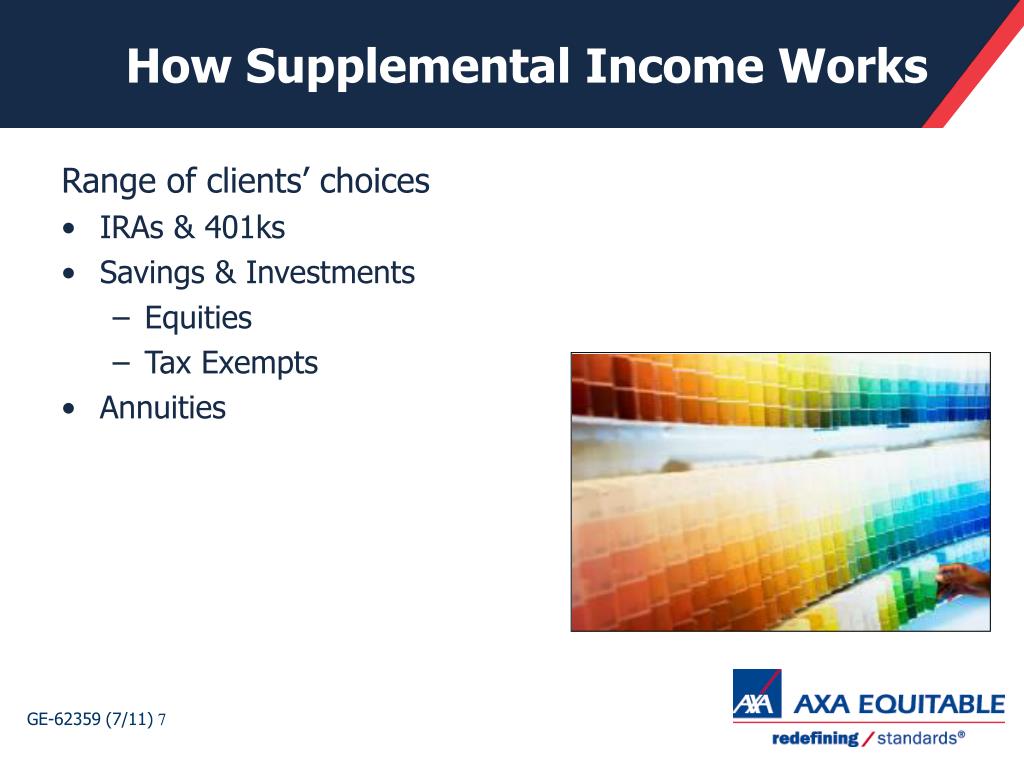 How Supplemental Income Works

Range of clients' choices
• IRAs & 401ks
• Savings & Investments
– Equities
– Tax Exempts
• Annuities

GE-62359 (7/11) 7

AXA AXA EQUITABLE
redefining / standards®